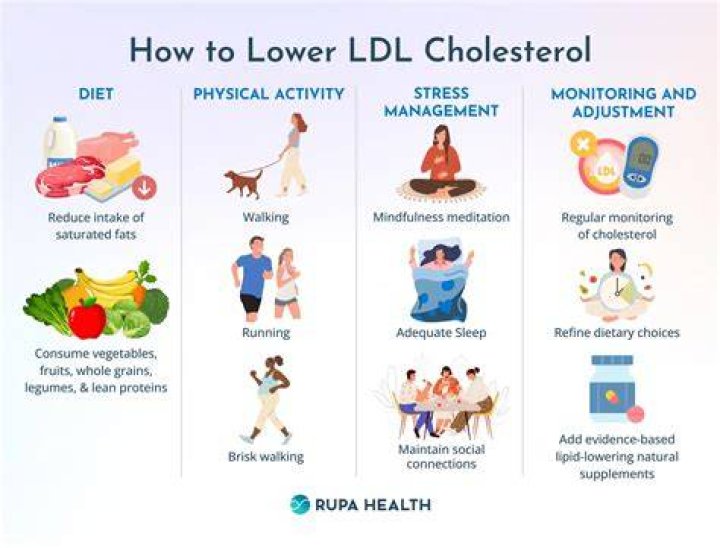 How to Lower LDL Cholesterol

DIET

Reduce intake of saturated fats

Consume vegetables, fruits, whole grains, legumes, & lean proteins

PHYSICAL ACTIVITY

Walking

Running

Brisk walking

STRESS MANAGEMENT

Mindfulness meditation

Adequate Sleep

Maintain social connections

MONITORING AND ADJUSTMENT

LDL

Regular monitoring of cholesterol

Refine dietary choices

Add evidence-based lipid-lowering natural supplements

RUPA HEALTH